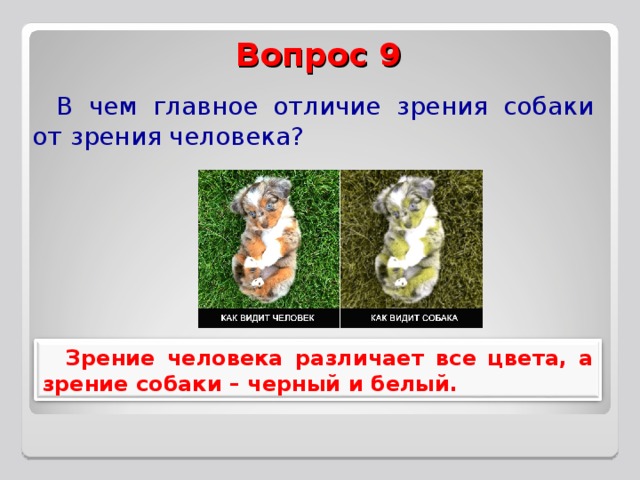 Вопрос 9

В чем главное отличие зрения собаки от зрения человека?

КАК ВИДИТ ЧЕЛОВЕК

КАК ВИДИТ СОБАКА

Зрение человека различает все цвета, а зрение собаки – черный и белый.